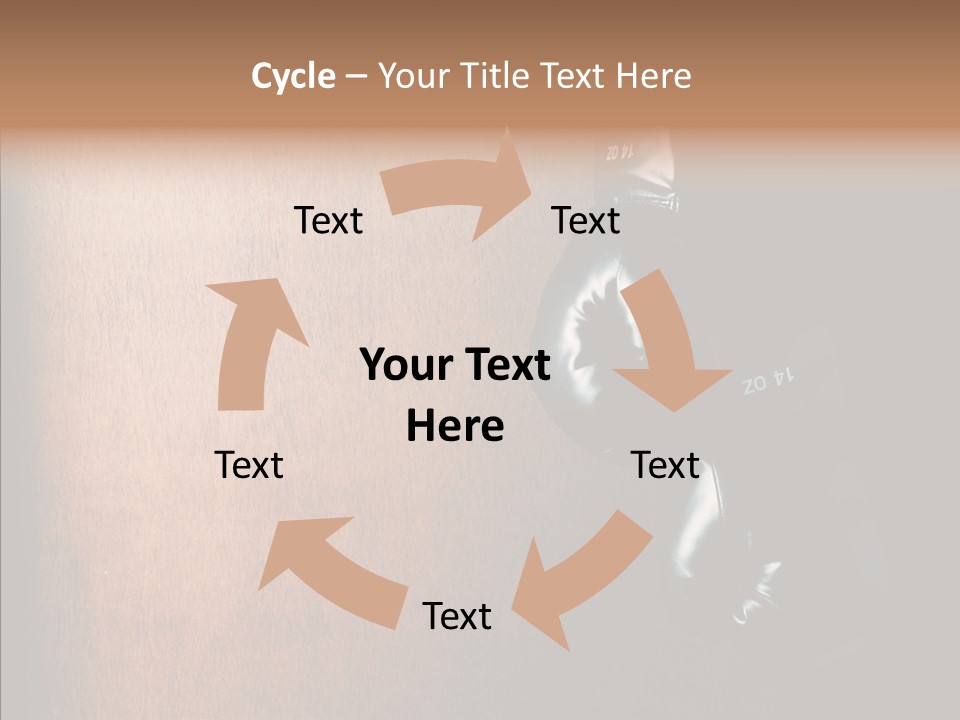 Cycle – Your Title Text Here

Text

Text

Your Text Here

Text

Text

Text

14 OZ

14 OZ